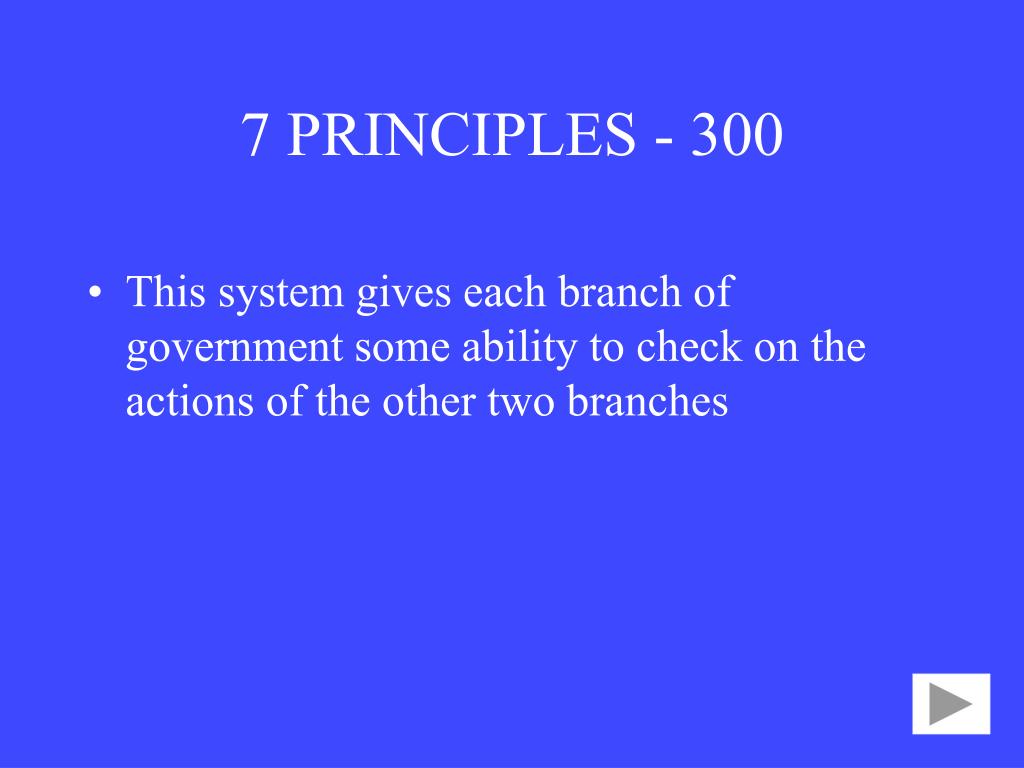 7 PRINCIPLES - 300

• This system gives each branch of government some ability to check on the actions of the other two branches